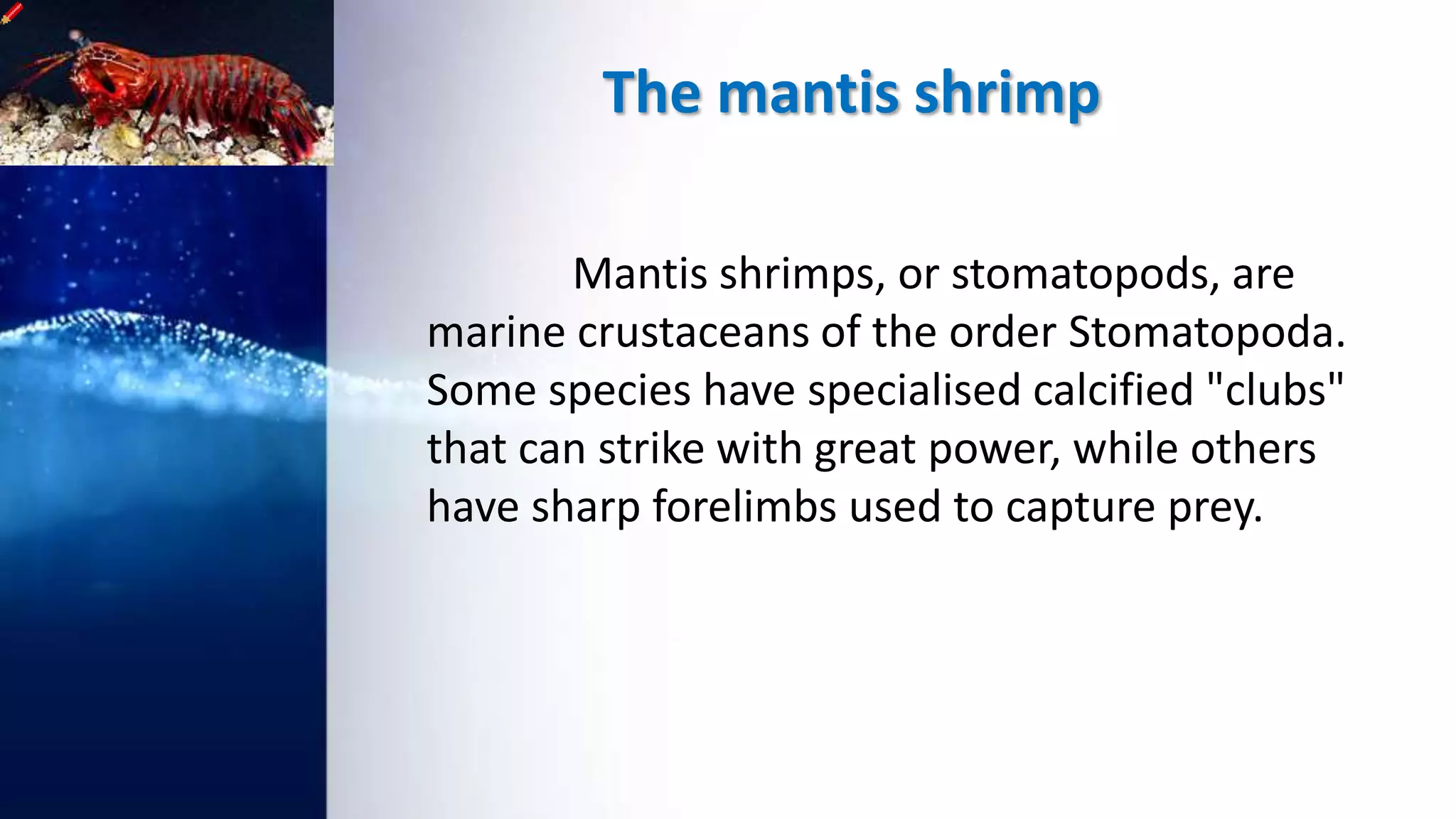 The mantis shrimp

Mantis shrimps, or stomatopods, are marine crustaceans of the order Stomatopoda. Some species have specialised calcified "clubs" that can strike with great power, while others have sharp forelimbs used to capture prey.